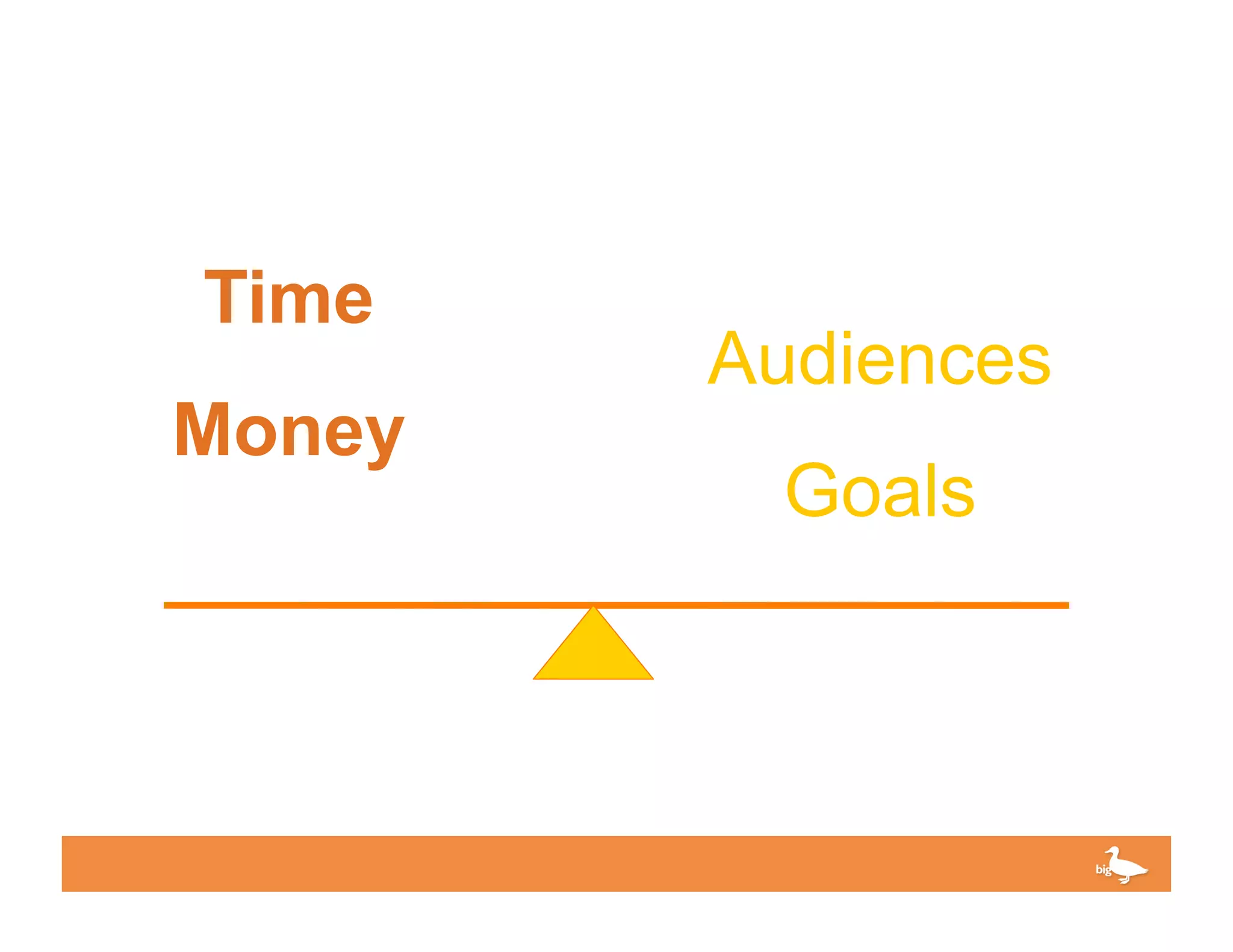 Time

Money

Audiences

Goals

big